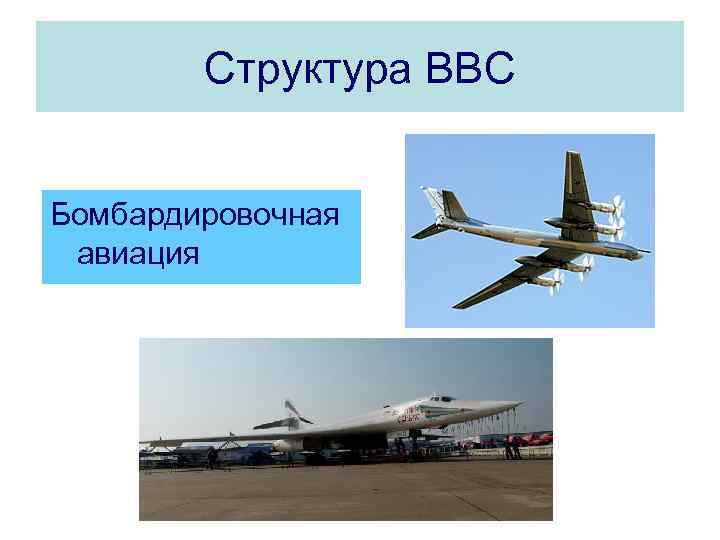 Структура ВВС

Бомбардировочная авиация